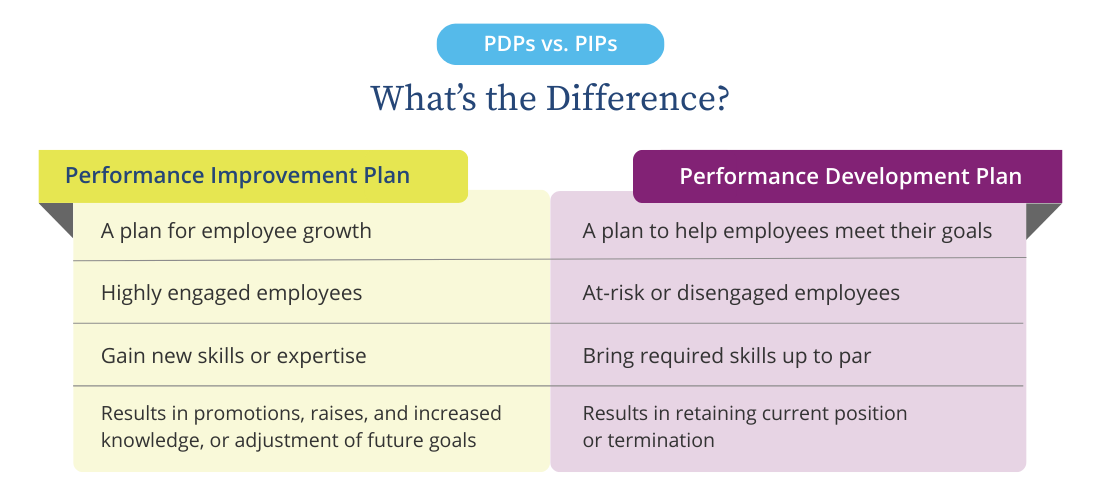 PDPs vs. PIPs

What's the Difference?

| Performance Improvement Plan | Performance Development Plan |
|---|---|
| A plan for employee growth | A plan to help employees meet their goals |
| Highly engaged employees | At-risk or disengaged employees |
| Gain new skills or expertise | Bring required skills up to par |
| Results in promotions, raises, and increased knowledge, or adjustment of future goals | Results in retaining current position or termination |